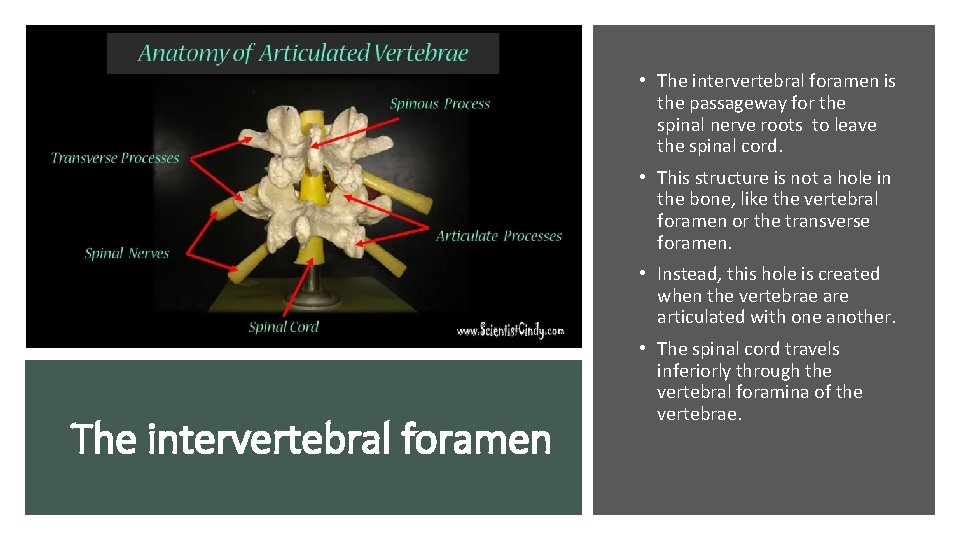 Anatomy of Articulated Vertebrae

Spinous Process

Transverse Processes

Articulate Processes

Spinal Nerves

Spinal Cord

www.ScientistCindy.com

The intervertebral foramen

• The intervertebral foramen is the passageway for the spinal nerve roots to leave the spinal cord.

• This structure is not a hole in the bone, like the vertebral foramen or the transverse foramen.

• Instead, this hole is created when the vertebrae are articulated with one another.

• The spinal cord travels inferiorly through the vertebral foramina of the vertebrae.